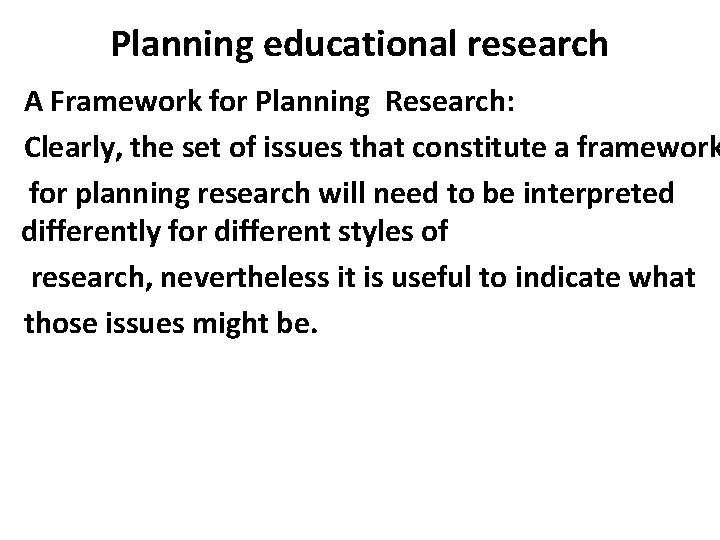 Planning educational research

A Framework for Planning Research:

Clearly, the set of issues that constitute a framework for planning research will need to be interpreted differently for different styles of research, nevertheless it is useful to indicate what those issues might be.